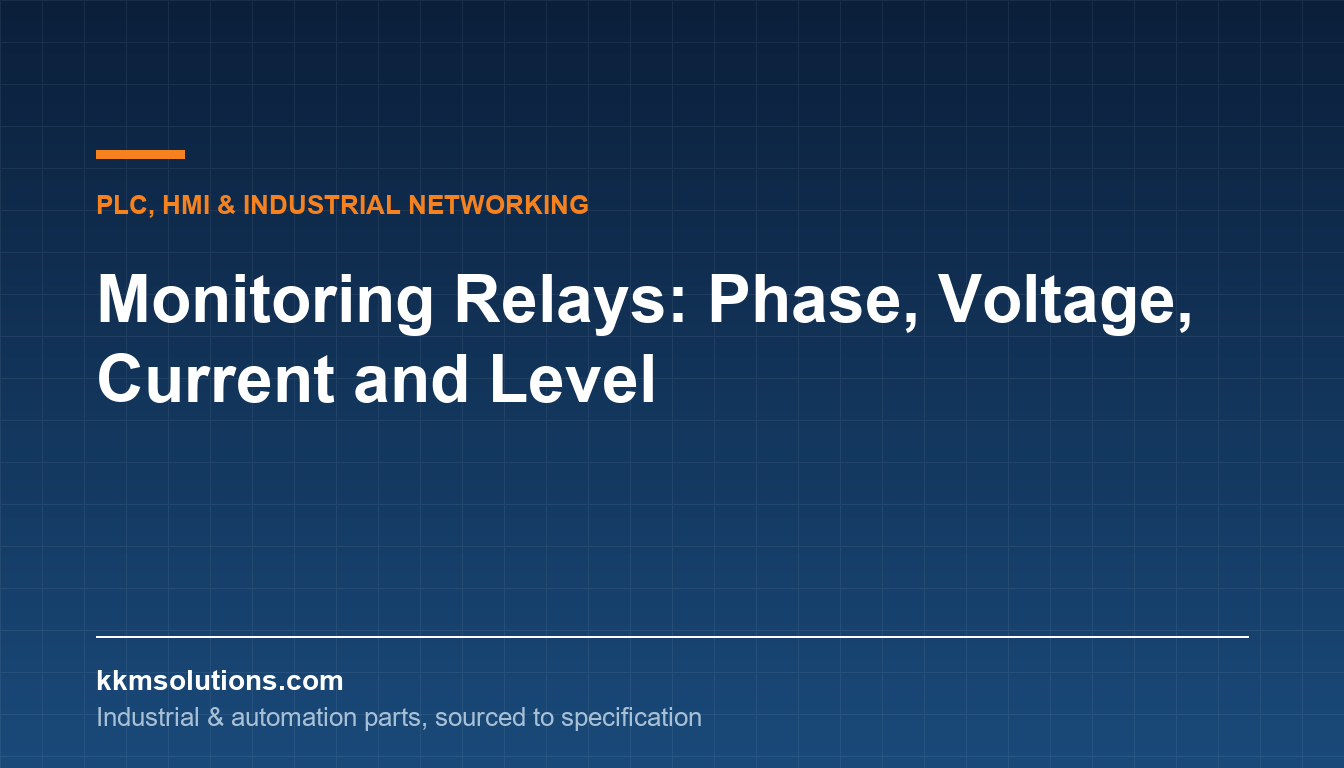 PLC, HMI & INDUSTRIAL NETWORKING

Monitoring Relays: Phase, Voltage, Current and Level

kkmsolutions.com

Industrial & automation parts, sourced to specification